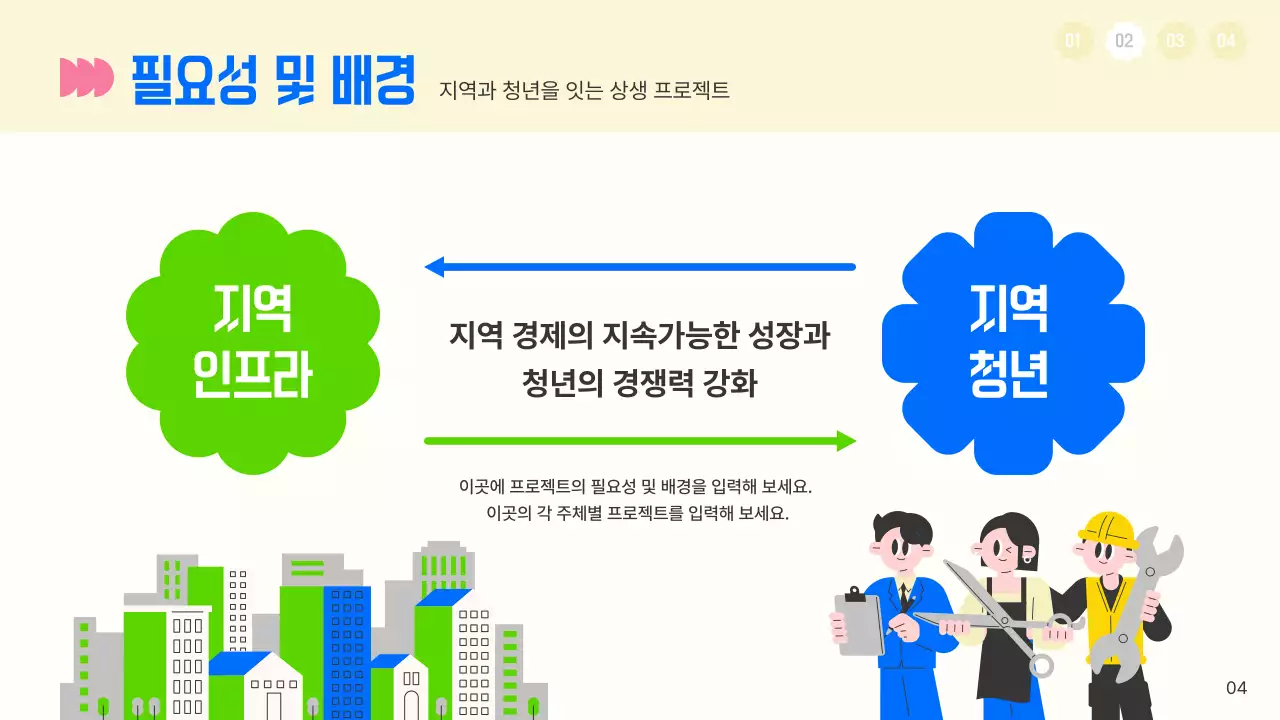 01 02 03 04

필요성 및 배경 지역과 청년을 잇는 상생 프로젝트

지역 인프라

지역 경제의 지속가능한 성장과 청년의 경쟁력 강화

지역 청년

이곳에 프로젝트의 필요성 및 배경을 입력해 보세요.
이곳의 각 주체별 프로젝트를 입력해 보세요.

04